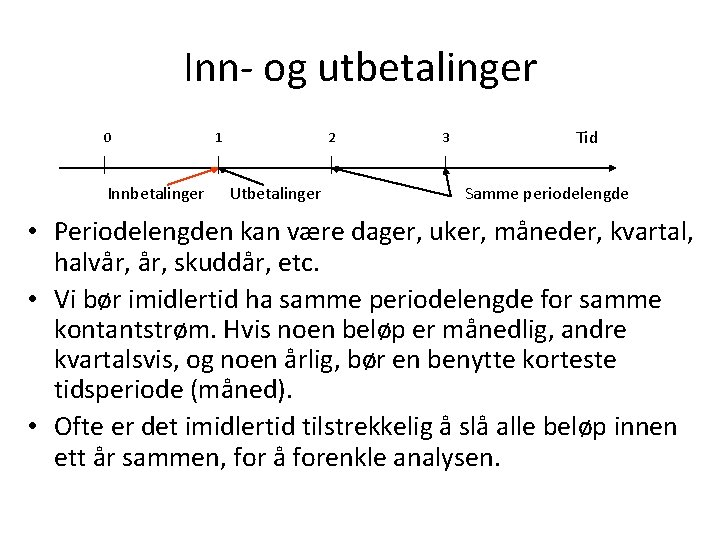 Inn- og utbetalinger

0

1

2

3

Tid

Innbetalinger

Utbetalinger

Samme periodelengde

• Periodelengden kan være dager, uker, måneder, kvartal, halvår, år, skuddår, etc.

• Vi bør imidlertid ha samme periodelengde for samme kontantstrøm. Hvis noen beløp er månedlig, andre kvartalsvis, og noen årlig, bør en benytte korteste tidsperiode (måned).

• Ofte er det imidlertid tilstrekkelig å slå alle beløp innen ett år sammen, for å forenkle analysen.